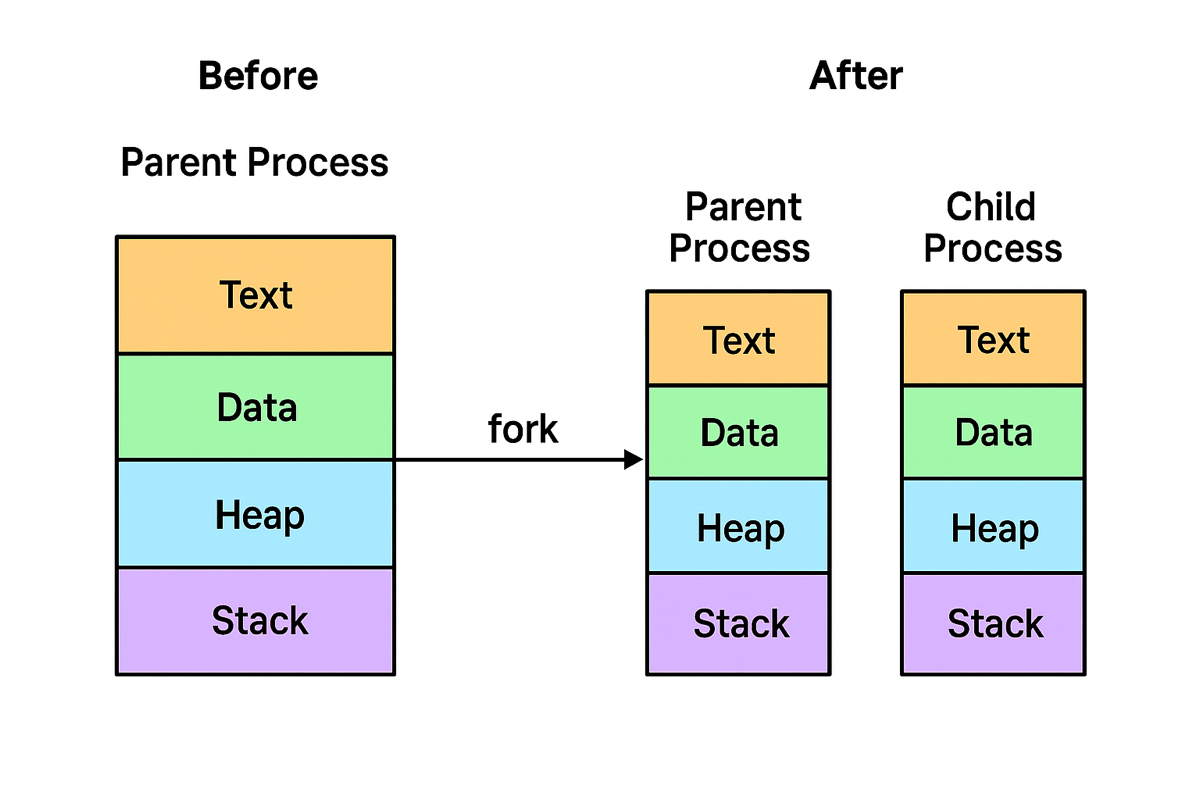 Before

Parent Process

Text

Data

Heap

Stack

fork

After

Parent Process

Text

Data

Heap

Stack

Child Process

Text

Data

Heap

Stack